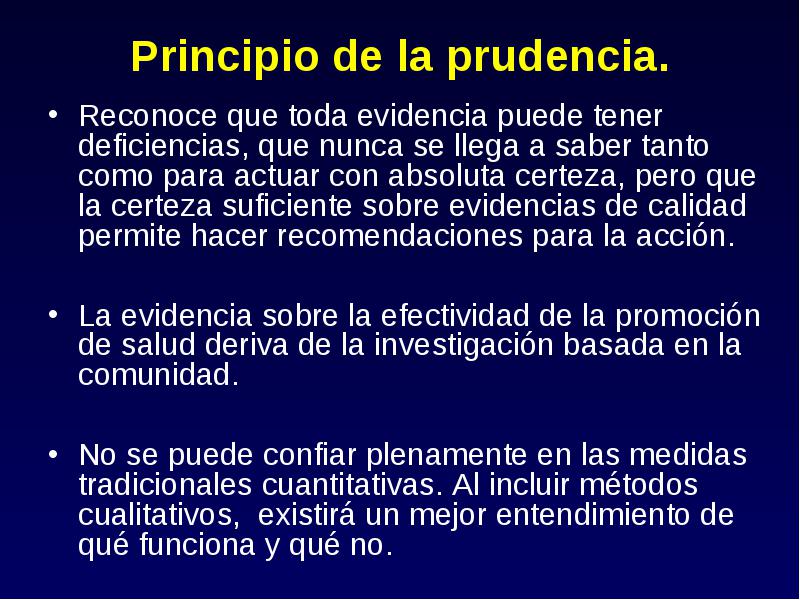 Principio de la prudencia.

• Reconoce que toda evidencia puede tener deficiencias, que nunca se llega a saber tanto como para actuar con absoluta certeza, pero que la certeza suficiente sobre evidencias de calidad permite hacer recomendaciones para la acción.

• La evidencia sobre la efectividad de la promoción de salud deriva de la investigación basada en la comunidad.

• No se puede confiar plenamente en las medidas tradicionales cuantitativas. Al incluir métodos cualitativos, existirá un mejor entendimiento de qué funciona y qué no.